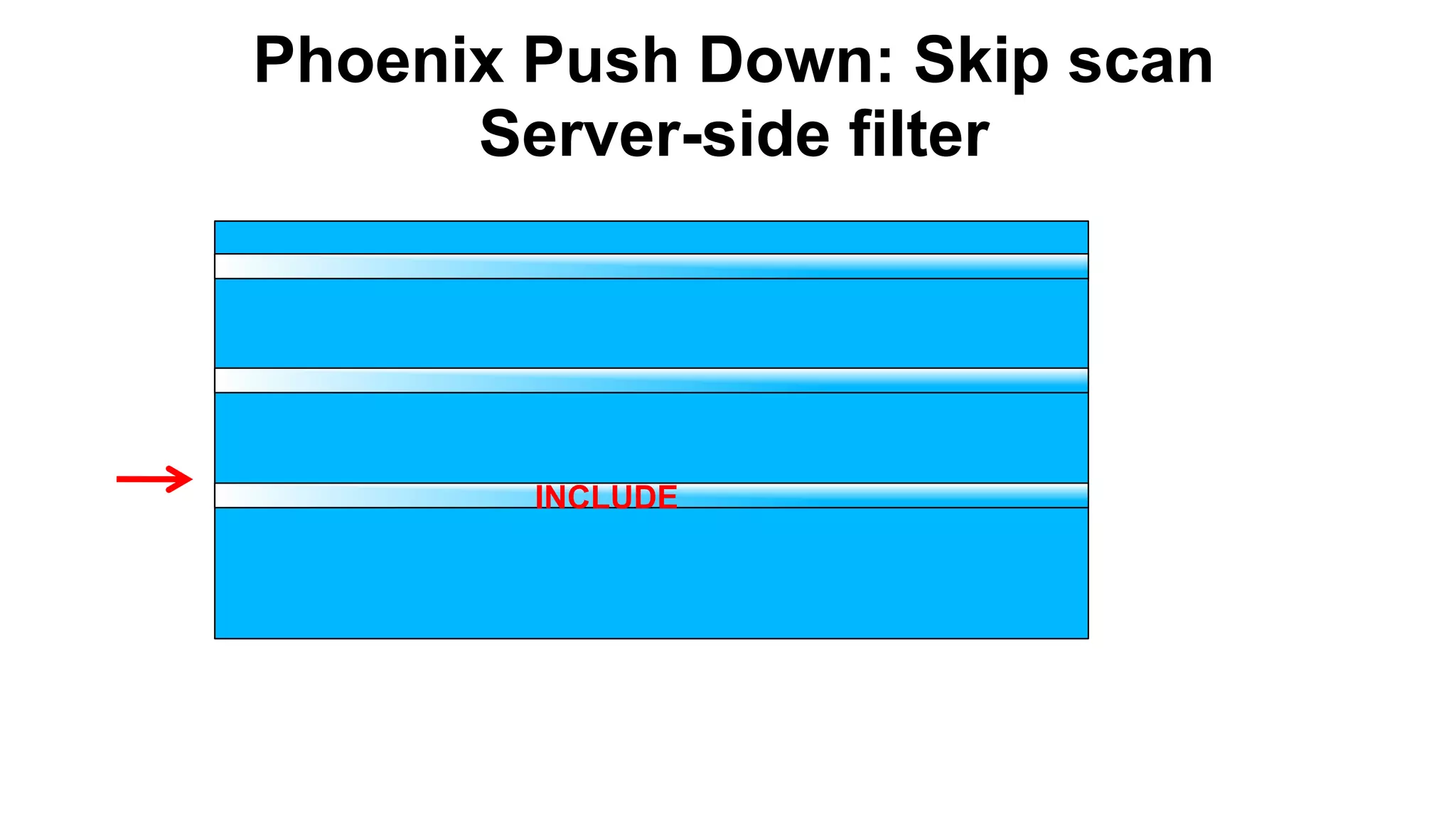 Phoenix Push Down: Skip scan
Server-side filter

INCLUDE